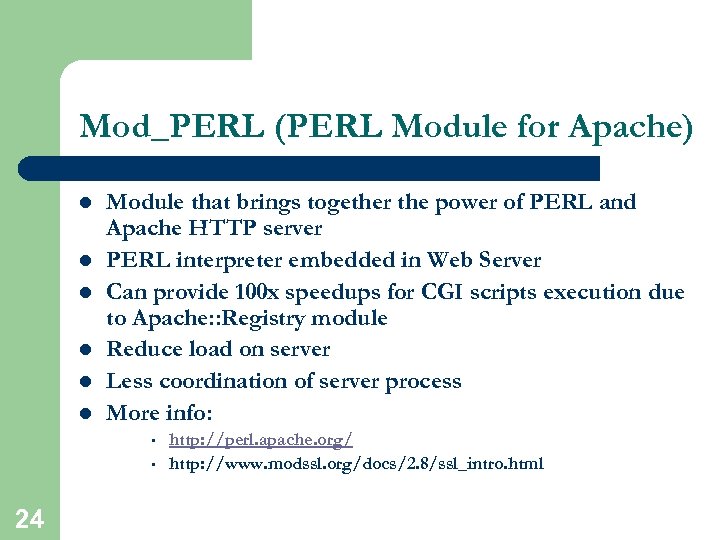 Mod_PERL (PERL Module for Apache)

- Module that brings together the power of PERL and Apache HTTP server
- PERL interpreter embedded in Web Server
- Can provide 100x speedups for CGI scripts execution due to Apache::Registry module
- Reduce load on server
- Less coordination of server process
- More info:
  - http://perl.apache.org/
  - http://www.modssl.org/docs/2.8/ssl_intro.html

24